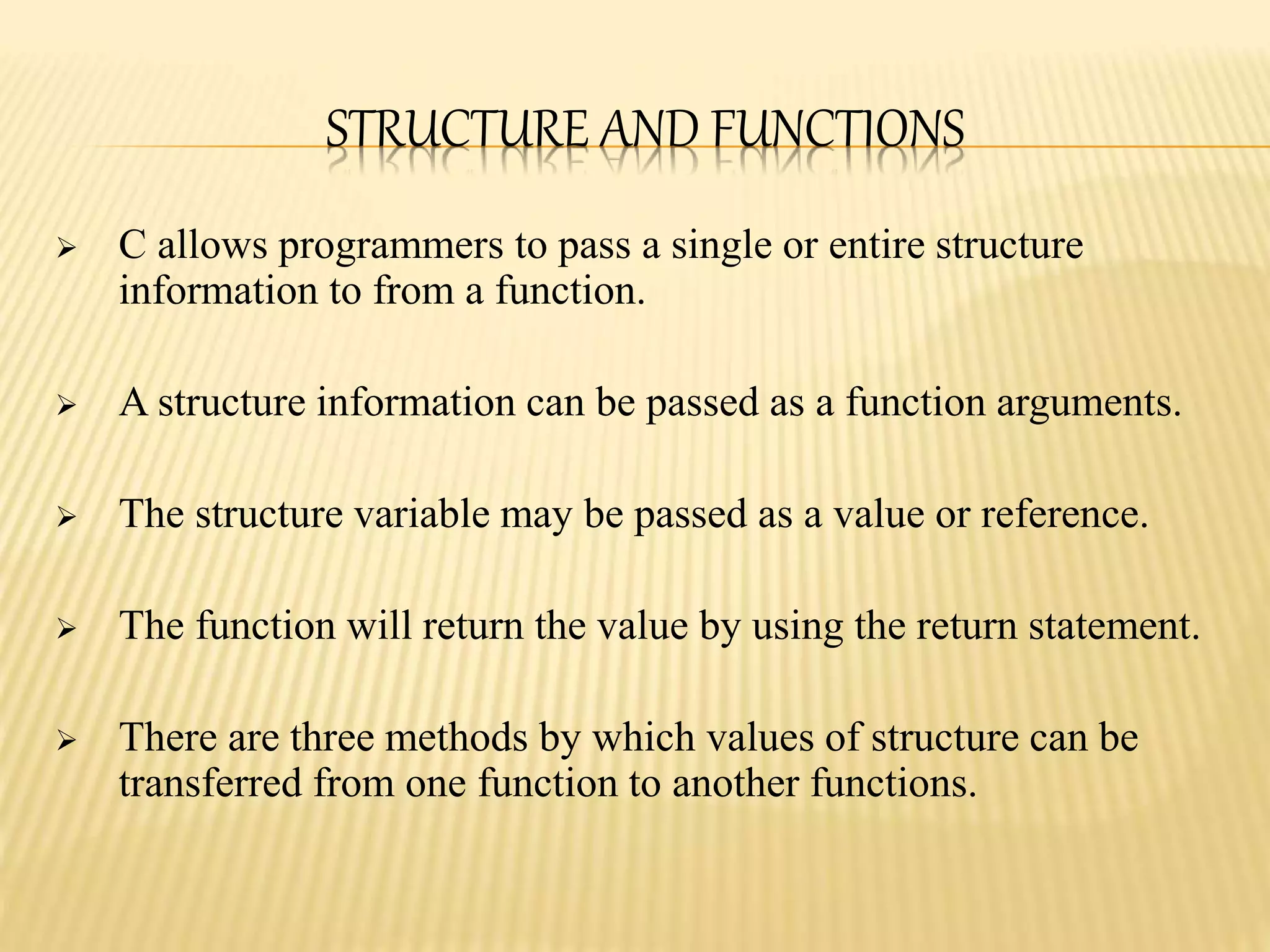 STRUCTURE AND FUNCTIONS

➢ C allows programmers to pass a single or entire structure information to from a function.

➢ A structure information can be passed as a function arguments.

➢ The structure variable may be passed as a value or reference.

➢ The function will return the value by using the return statement.

➢ There are three methods by which values of structure can be transferred from one function to another functions.